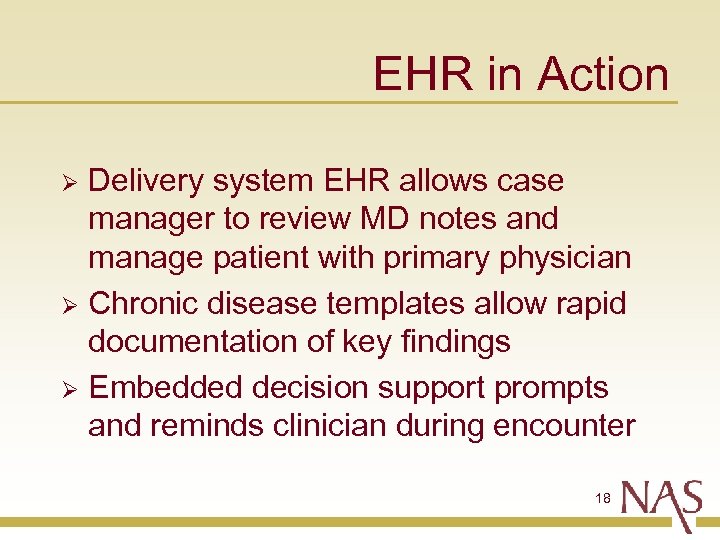 EHR in Action

➢ Delivery system EHR allows case manager to review MD notes and manage patient with primary physician

➢ Chronic disease templates allow rapid documentation of key findings

➢ Embedded decision support prompts and reminds clinician during encounter

18

NAS